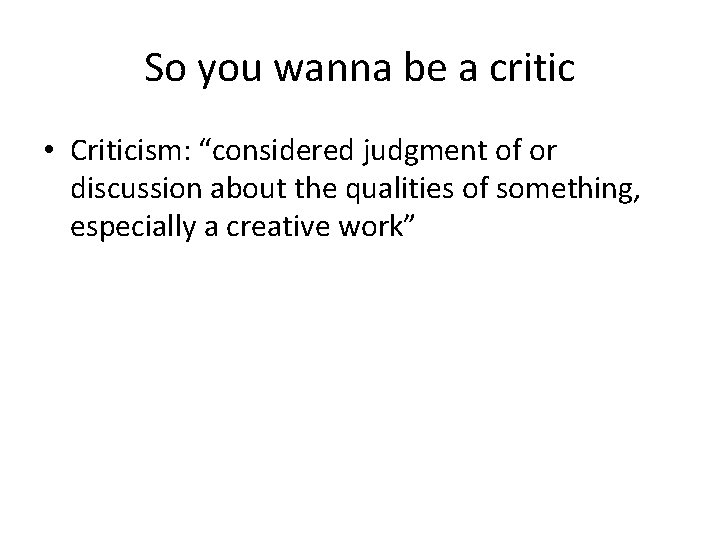 So you wanna be a critic

• Criticism: “considered judgment of or discussion about the qualities of something, especially a creative work”